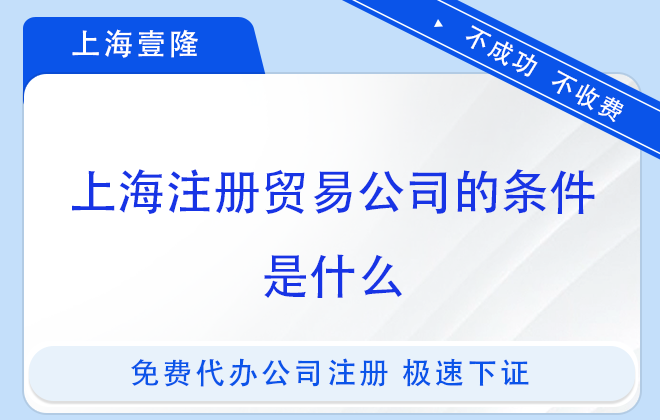 上海壹隆

不成功 不收费

上海注册贸易公司的条件是什么

免费代办公司注册 极速下证